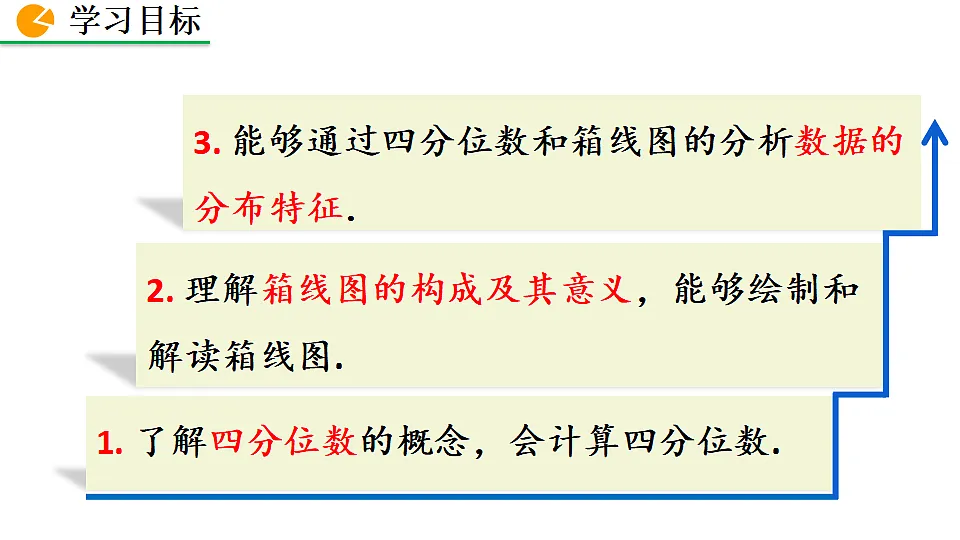 学习目标

3. 能够通过四分位数和箱线图的分析数据的分布特征.

2. 理解箱线图的构成及其意义，能够绘制和解读箱线图.

1. 了解四分位数的概念，会计算四分位数.